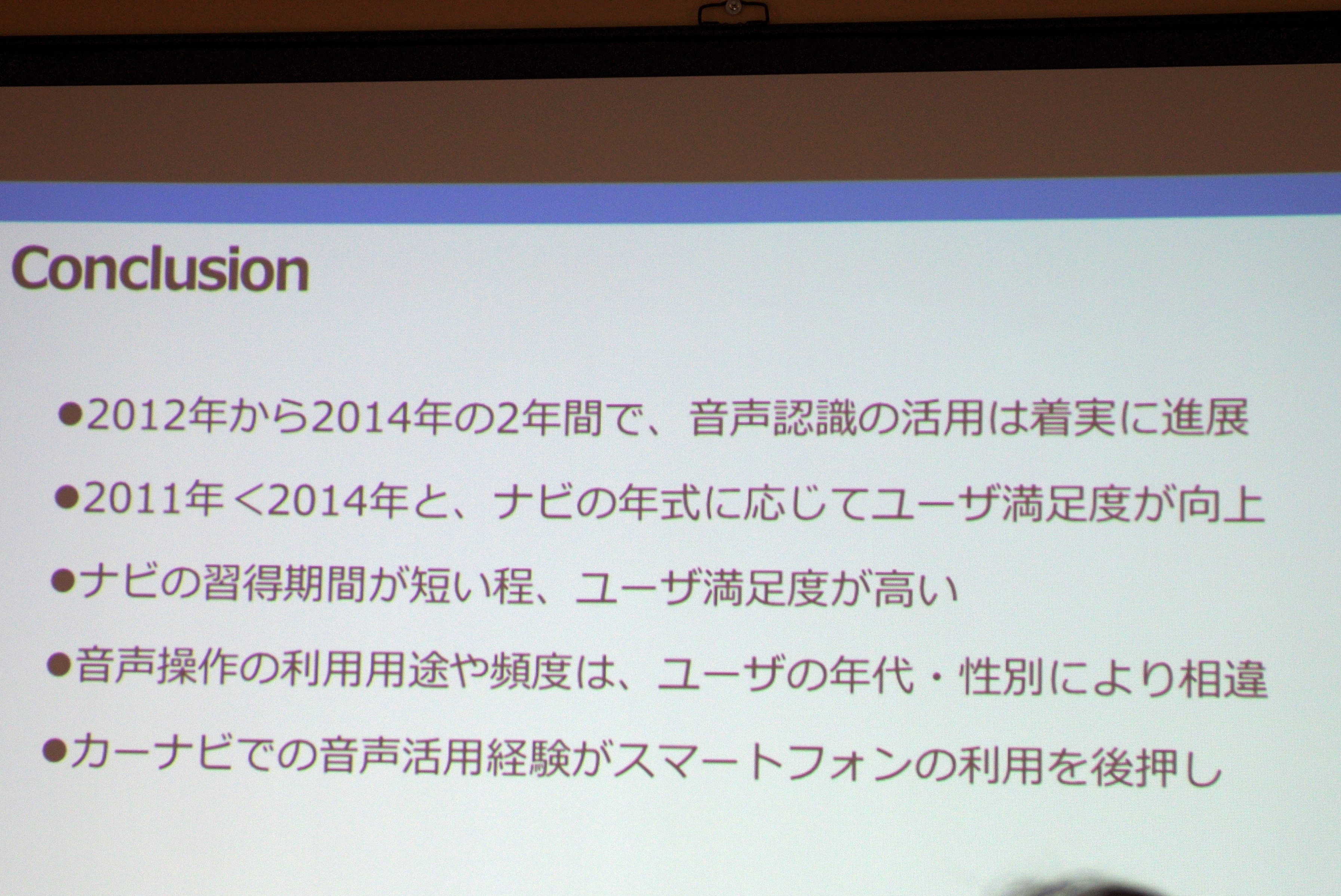 Conclusion

●2012年から2014年の2年間で、音声認識の活用は着実に進展

●2011年＜2014年と、ナビの年式に応じてユーザ満足度が向上

●ナビの習得期間が短い程、ユーザ満足度が高い

●音声操作の利用用途や頻度は、ユーザの年代・性別により相違

●カーナビでの音声活用経験がスマートフォンの利用を後押し